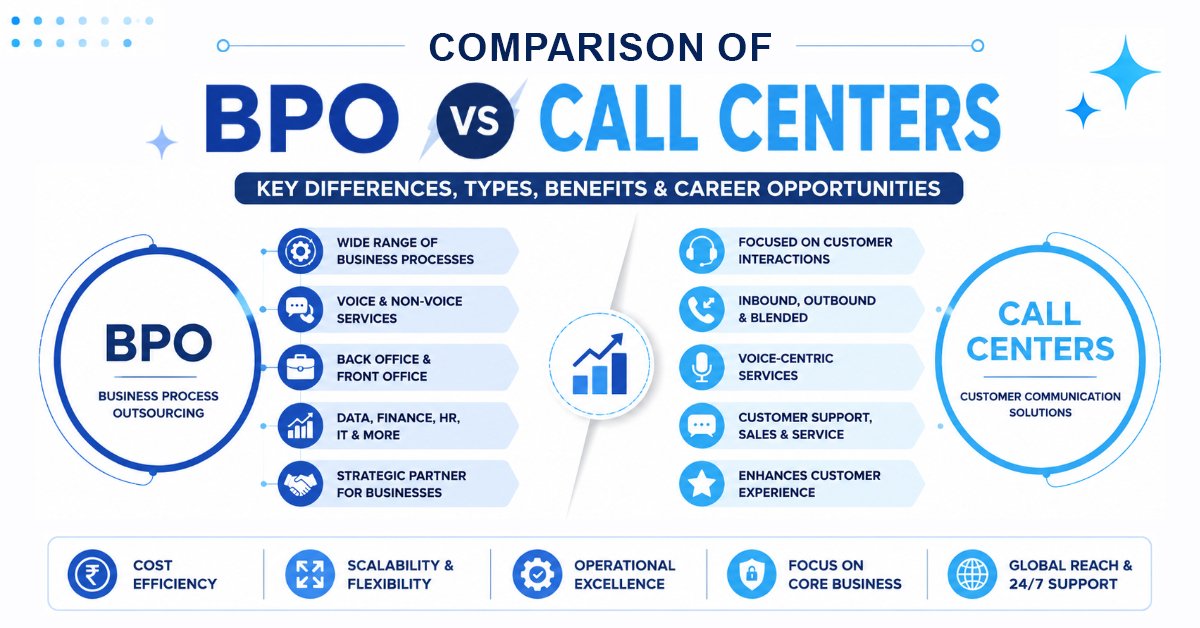 COMPARISON OF

BPO VS CALL CENTERS

KEY DIFFERENCES, TYPES, BENEFITS & CAREER OPPORTUNITIES

BPO

BUSINESS PROCESS OUTSOURCING

WIDE RANGE OF BUSINESS PROCESSES

VOICE & NON-VOICE SERVICES

BACK OFFICE & FRONT OFFICE

DATA, FINANCE, HR, IT & MORE

STRATEGIC PARTNER FOR BUSINESSES

FOCUSED ON CUSTOMER INTERACTIONS

INBOUND, OUTBOUND & BLENDED

VOICE-CENTRIC SERVICES

CUSTOMER SUPPORT, SALES & SERVICE

ENHANCES CUSTOMER EXPERIENCE

CALL CENTERS

CUSTOMER COMMUNICATION SOLUTIONS

COST EFFICIENCY

SCALABILITY & FLEXIBILITY

OPERATIONAL EXCELLENCE

FOCUS ON CORE BUSINESS

GLOBAL REACH & 24/7 SUPPORT